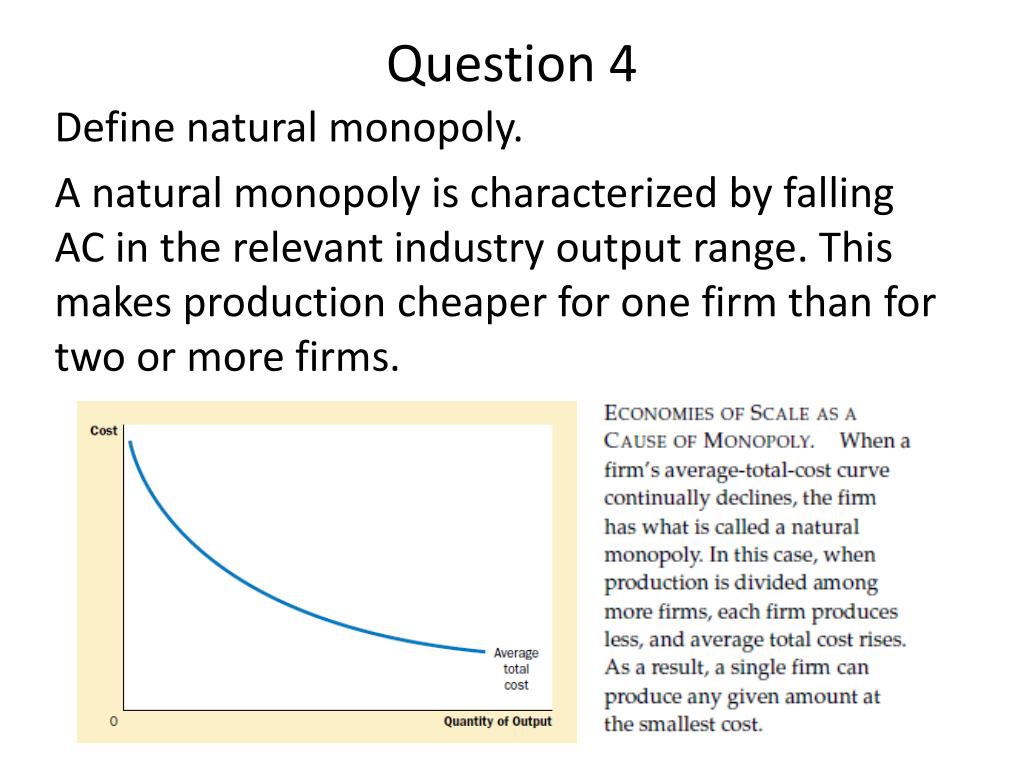 Question 4

Define natural monopoly.

A natural monopoly is characterized by falling AC in the relevant industry output range. This makes production cheaper for one firm than for two or more firms.

Cost

Average total cost

0

Quantity of Output

ECONOMIES OF SCALE AS A CAUSE OF MONOPOLY. When a firm's average-total-cost curve continually declines, the firm has what is called a natural monopoly. In this case, when production is divided among more firms, each firm produces less, and average total cost rises. As a result, a single firm can produce any given amount at the smallest cost.